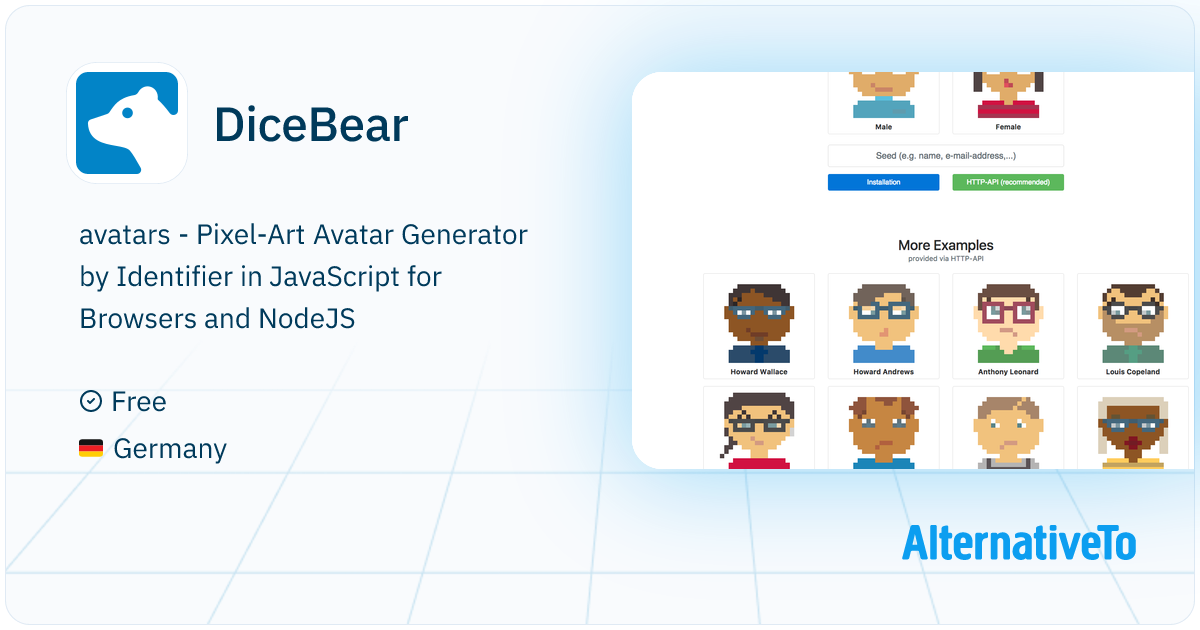 DiceBear

avatars - Pixel-Art Avatar Generator by Identifier in JavaScript for Browsers and NodeJS

Free

Germany

Male

Female

Seed (e.g. name, e-mail-address,...)

Installation

HTTP-API (recommended)

More Examples

provided via HTTP-API

Howard Wallace

Howard Andrews

Anthony Leonard

Louis Copeland

AlternativeTo